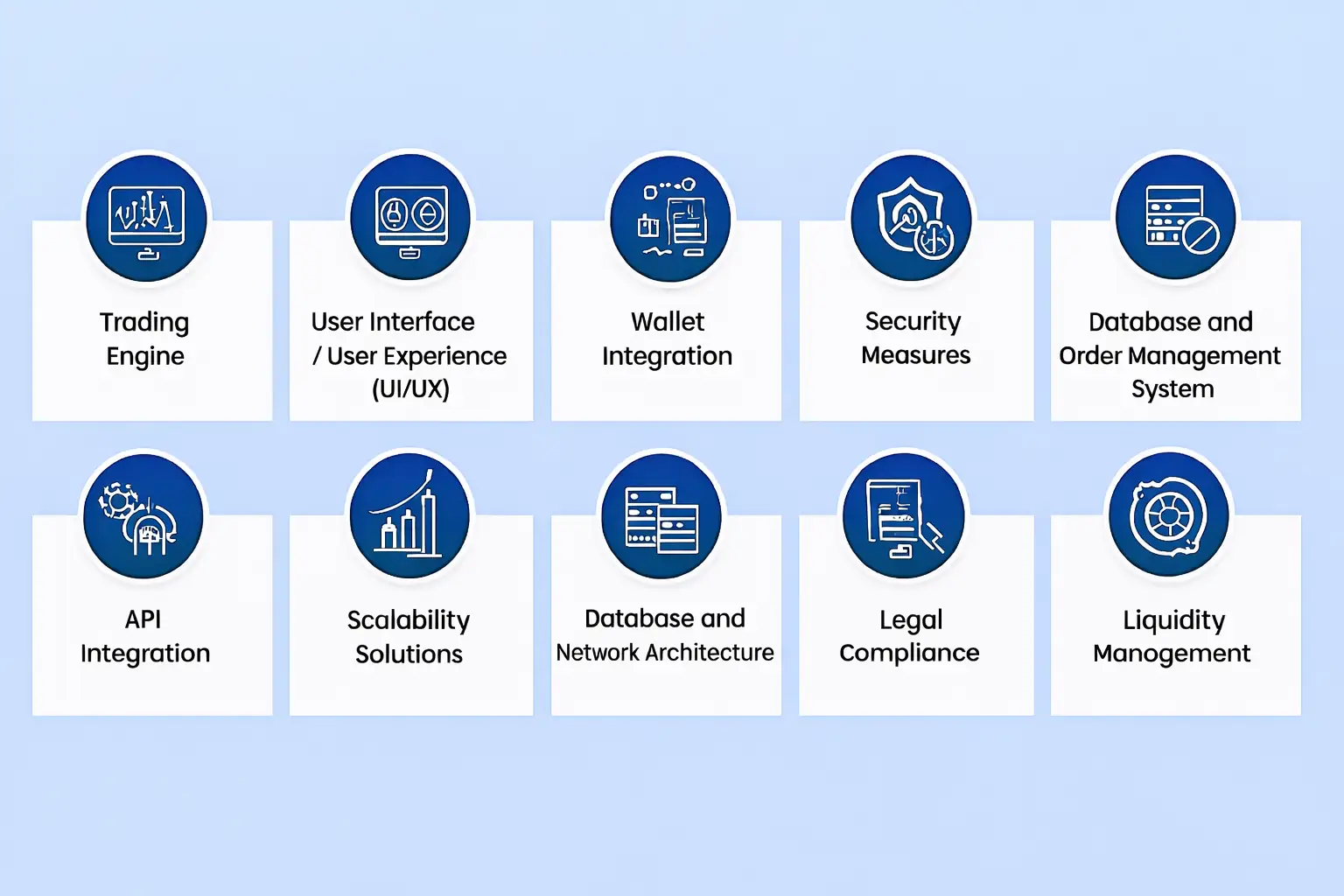 Trading Engine

User Interface / User Experience (UI/UX)

Wallet Integration

Security Measures

Database and Order Management System

API Integration

Scalability Solutions

Database and Network Architecture

Legal Compliance

Liquidity Management